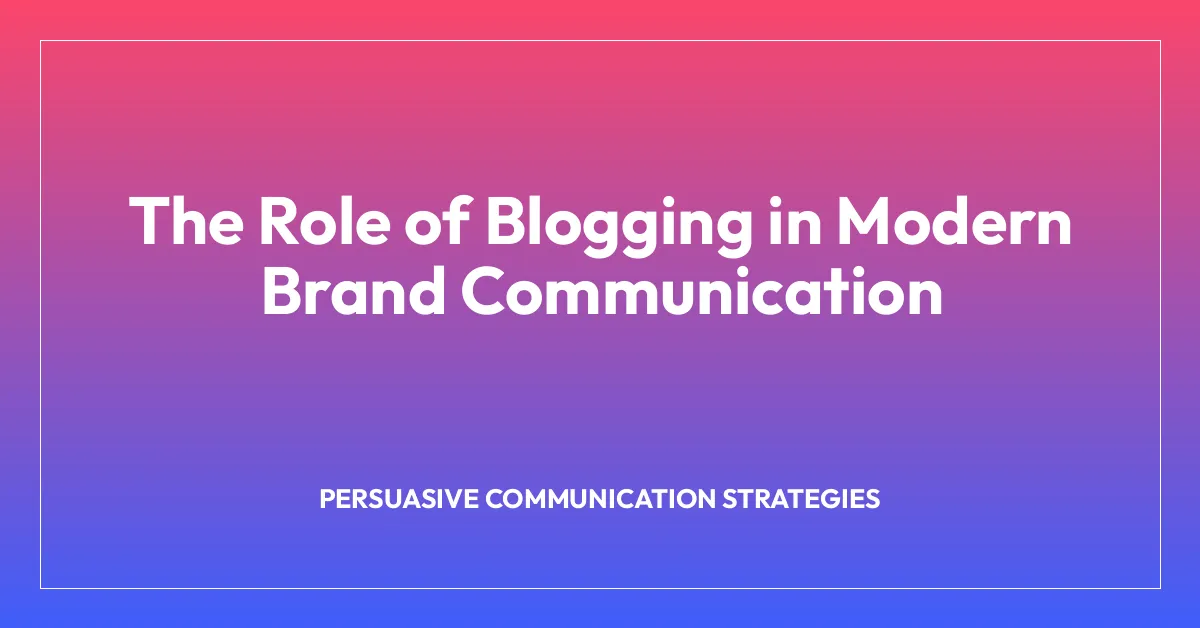 The Role of Blogging in Modern Brand Communication

PERSUASIVE COMMUNICATION STRATEGIES